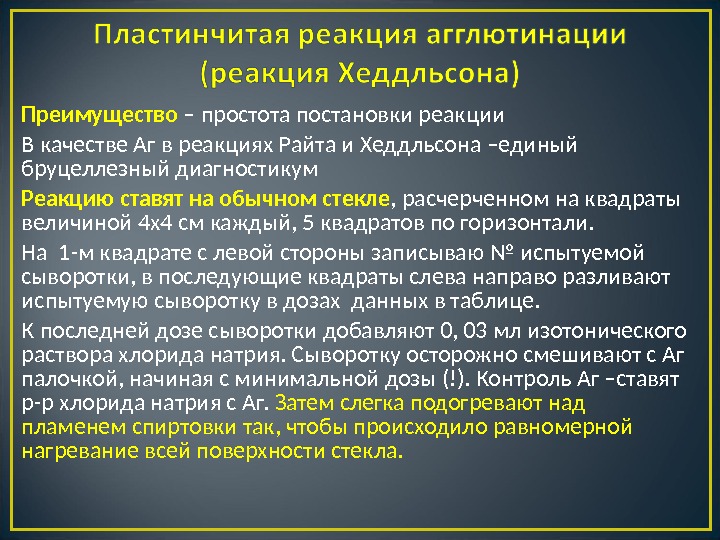 Пластинчитая реакция агглютинации (реакция Хеддльсона)

Преимущество – простота постановки реакции

В качестве Аг в реакциях Райта и Хеддльсона –единый бруцеллезный диагностикум

Реакцию ставят на обычном стекле, расчерченном на квадраты величиной 4х4 см каждый, 5 квадратов по горизонтали.

На 1-м квадрате с левой стороны записываю № испытуемой сыворотки, в последующие квадраты слева направо разливают испытуемую сыворотку в дозах данных в таблице.

К последней дозе сыворотки добавляют 0, 03 мл изотонического раствора хлорида натрия. Сыворотку осторожно смешивают с Аг палочкой, начиная с минимальной дозы (!). Контроль Аг –ставят р-р хлорида натрия с Аг. Затем слегка подогревают над пламенем спиртовки так, чтобы происходило равномерной нагревание всей поверхности стекла.